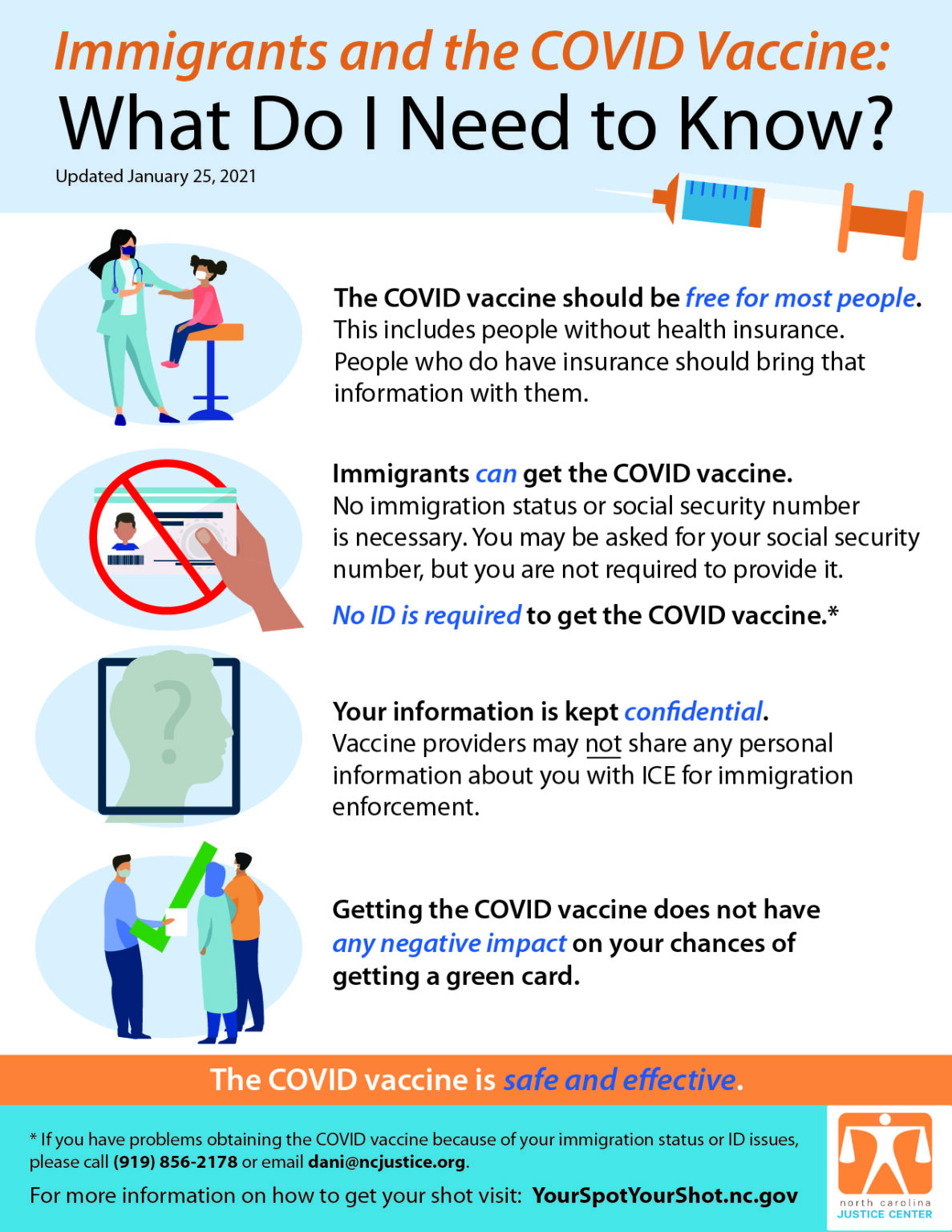 Immigrants and the COVID Vaccine:
What Do I Need to Know?
Updated January 25, 2021

The COVID vaccine should be free for most people. This includes people without health insurance. People who do have insurance should bring that information with them.

Immigrants can get the COVID vaccine. No immigration status or social security number is necessary. You may be asked for your social security number, but you are not required to provide it.

No ID is required to get the COVID vaccine.*

Your information is kept confidential. Vaccine providers may not share any personal information about you with ICE for immigration enforcement.

Getting the COVID vaccine does not have any negative impact on your chances of getting a green card.

The COVID vaccine is safe and effective.

* If you have problems obtaining the COVID vaccine because of your immigration status or ID issues, please call (919) 856-2178 or email dani@ncjustice.org.

For more information on how to get your shot visit: YourSpotYourShot.nc.gov

north carolina
JUSTICE CENTER